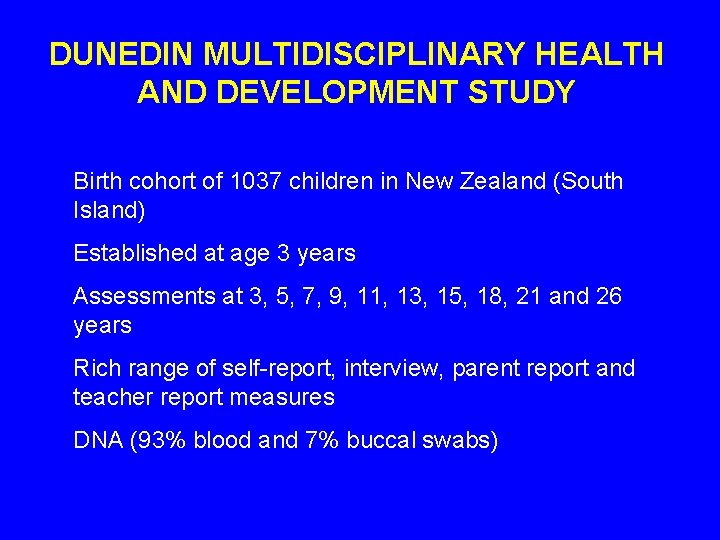 DUNEDIN MULTIDISCIPLINARY HEALTH AND DEVELOPMENT STUDY

Birth cohort of 1037 children in New Zealand (South Island)

Established at age 3 years

Assessments at 3, 5, 7, 9, 11, 13, 15, 18, 21 and 26 years

Rich range of self-report, interview, parent report and teacher report measures

DNA (93% blood and 7% buccal swabs)